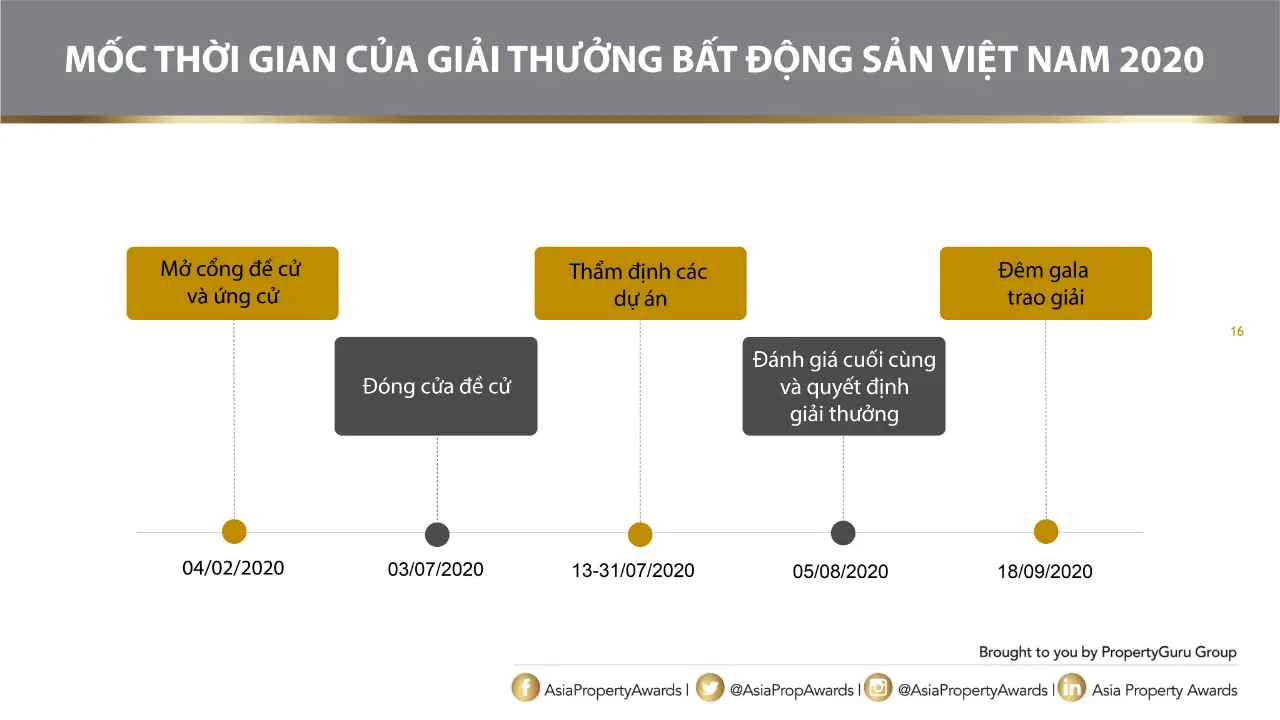 MỐC THỜI GIAN CỦA GIẢI THƯỞNG BẤT ĐỘNG SẢN VIỆT NAM 2020

Mở cổng đề cử và ứng cử

Đóng cửa đề cử

Thẩm định các dự án

Đánh giá cuối cùng và quyết định giải thưởng

Đêm gala trao giải

16

04/02/2020

03/07/2020

13-31/07/2020

05/08/2020

18/09/2020

Brought to you by PropertyGuru Group

AsiaPropertyAwards | @AsiaPropAwards | @AsiaPropertyAwards | Asia Property Awards